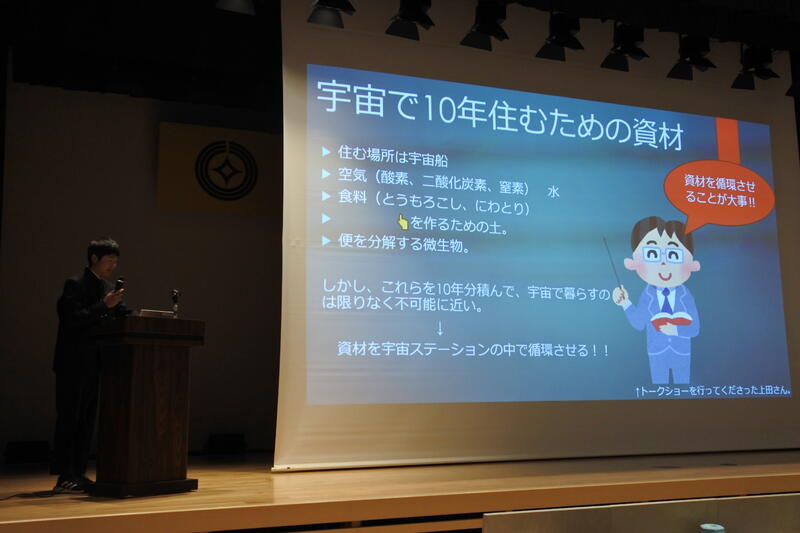 宇宙で10年住むための資材

▶ 住む場所は宇宙船
▶ 空気（酸素、二酸化炭素、窒素） 水
▶ 食料（とうもろこし、にわとり）
▶ を作るための土。
▶ 便を分解する微生物。

資材を循環させることが大事!!

しかし、これらを10年分積んで、宇宙で暮らすのは限りなく不可能に近い。

↓

資材を宇宙ステーションの中で循環させる！！

↑トークショーを行ってくださった上田さん。